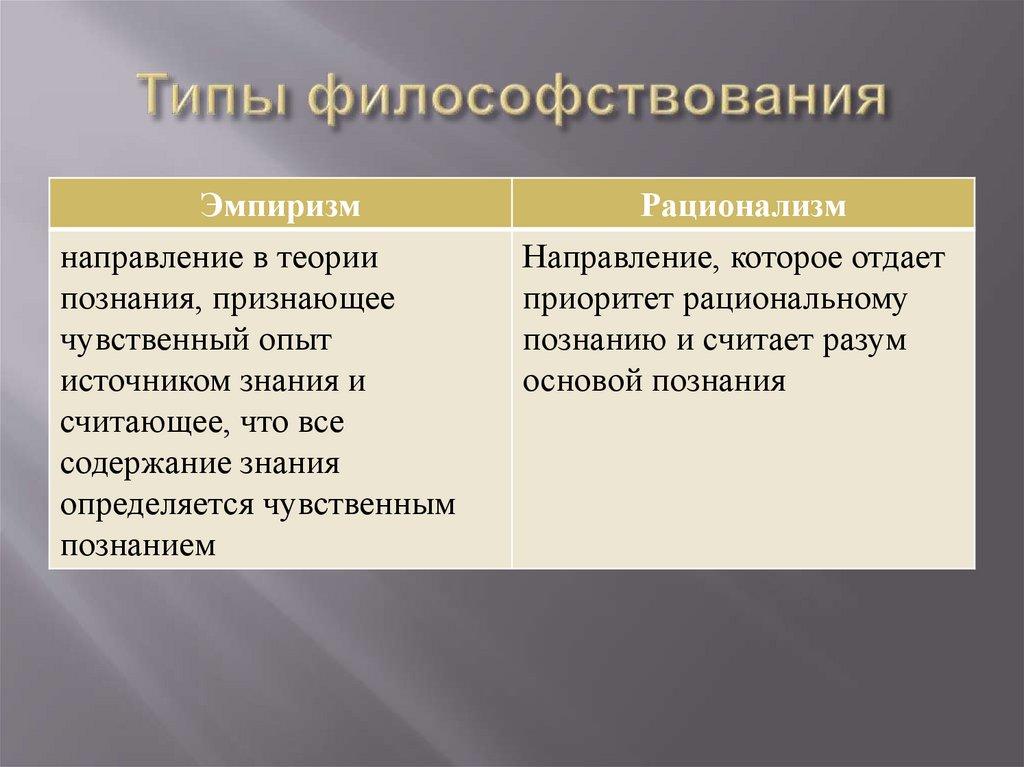 Типы философствования

| Эмпиризм | Рационализм |
|---|---|
| направление в теории познания, признающее чувственный опыт источником знания и считающее, что все содержание знания определяется чувственным познанием | Направление, которое отдает приоритет рациональному познанию и считает разум основой познания |